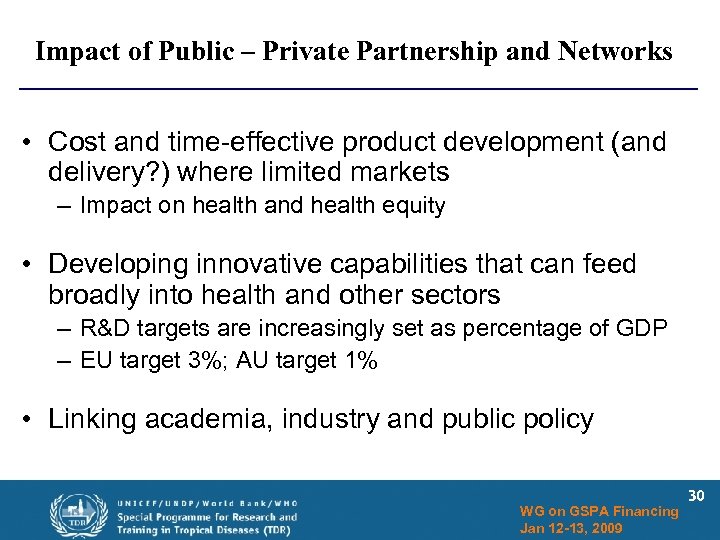 Impact of Public – Private Partnership and Networks

• Cost and time-effective product development (and delivery?) where limited markets
– Impact on health and health equity

• Developing innovative capabilities that can feed broadly into health and other sectors
– R&D targets are increasingly set as percentage of GDP
– EU target 3%; AU target 1%

• Linking academia, industry and public policy

TDR

UNICEF/UNDP/World Bank/WHO
Special Programme for Research and Training in Tropical Diseases (TDR)

30

WG on GSPA Financing
Jan 12-13, 2009